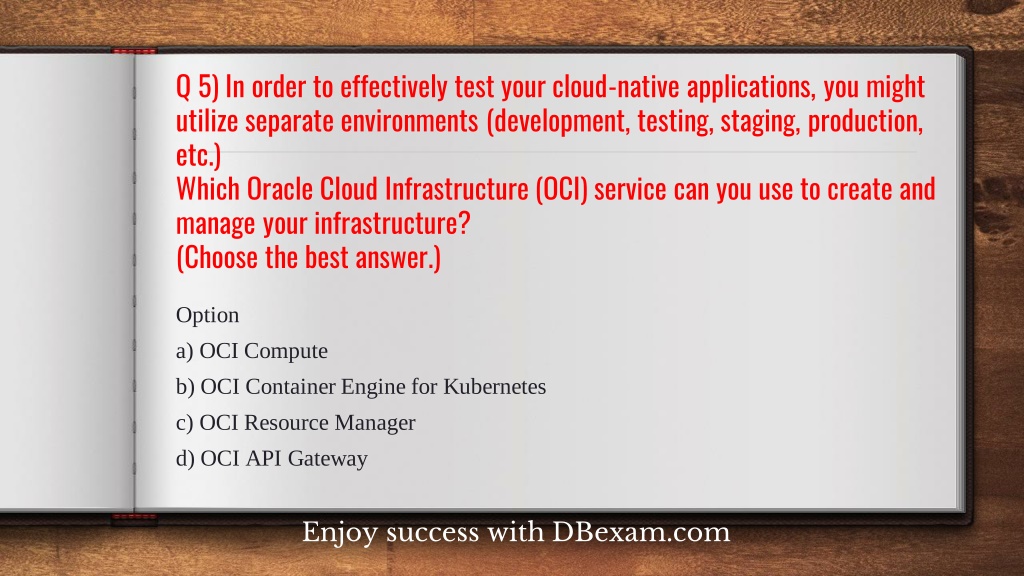 Q 5) In order to effectively test your cloud-native applications, you might utilize separate environments (development, testing, staging, production, etc.)
Which Oracle Cloud Infrastructure (OCI) service can you use to create and manage your infrastructure?
(Choose the best answer.)

Option

a) OCI Compute

b) OCI Container Engine for Kubernetes

c) OCI Resource Manager

d) OCI API Gateway

Enjoy success with DBexam.com